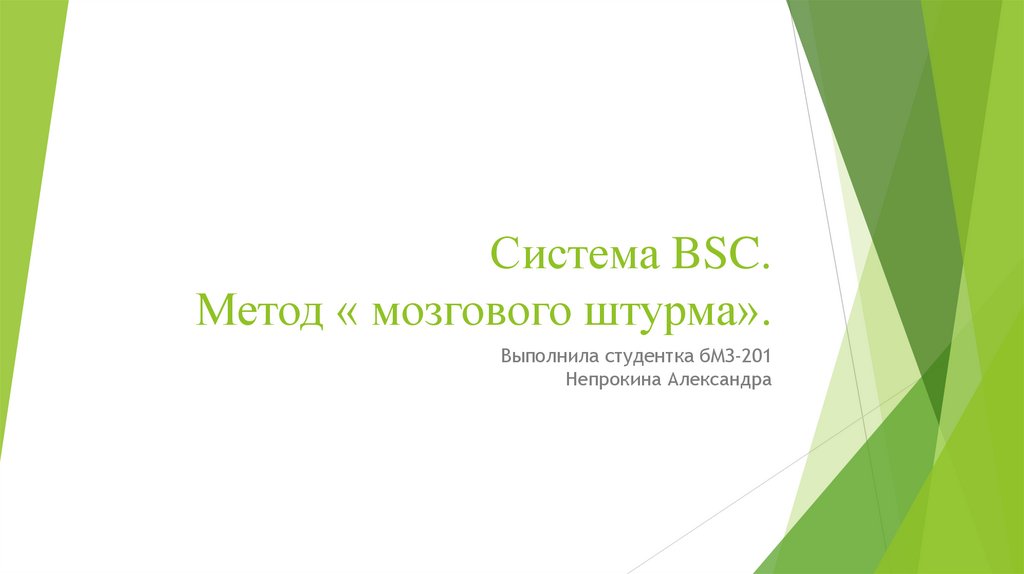 Система BSC.
Метод « мозгового штурма».

Выполнила студентка бМЗ-201
Непрокина Александра